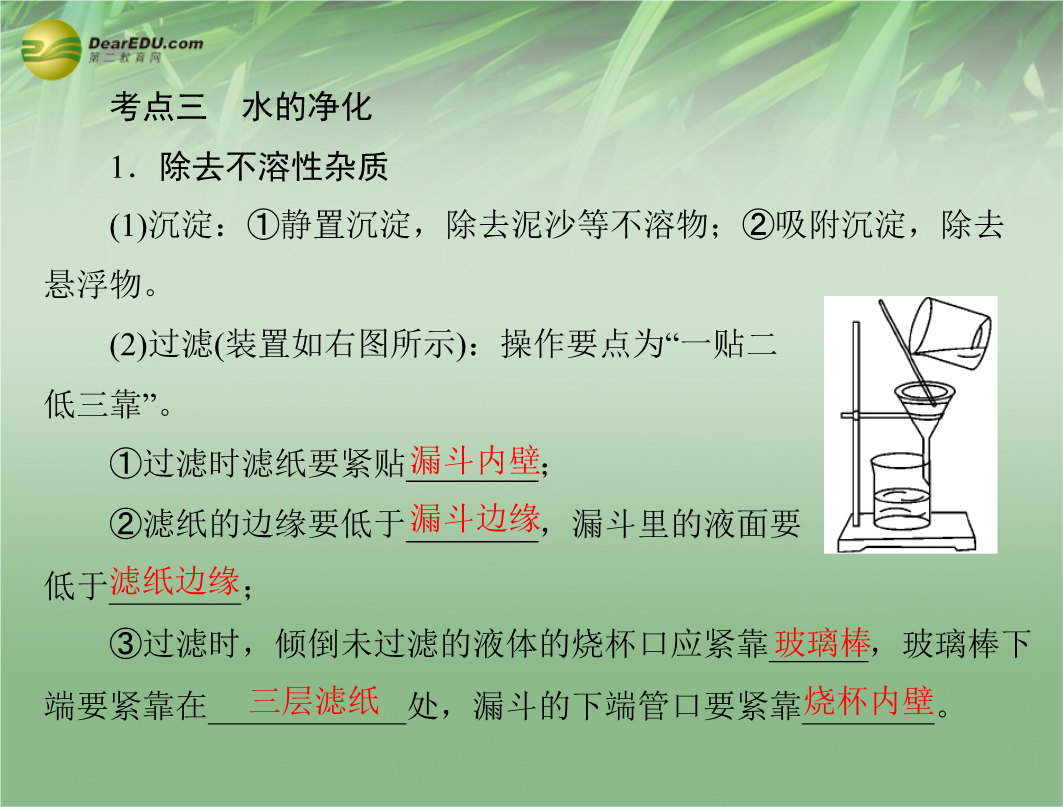 DearEDU.com
第二教育网

考点三 水的净化

1．除去不溶性杂质

(1)沉淀：①静置沉淀，除去泥沙等不溶物；②吸附沉淀，除去悬浮物。

(2)过滤(装置如右图所示)：操作要点为“一贴二低三靠”。

①过滤时滤纸要紧贴漏斗内壁；

②滤纸的边缘要低于漏斗边缘，漏斗里的液面要低于滤纸边缘；

③过滤时，倾倒未过滤的液体的烧杯口应紧靠玻璃棒，玻璃棒下端要紧靠在三层滤纸处，漏斗的下端管口要紧靠烧杯内壁。